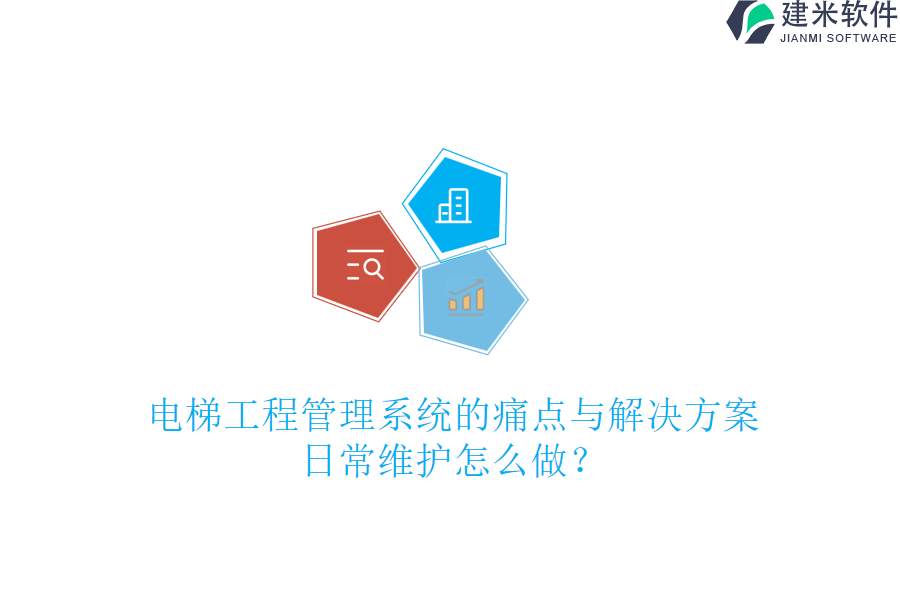 建米软件
JIANMI SOFTWARE

电梯工程管理系统的痛点与解决方案
日常维护怎么做？